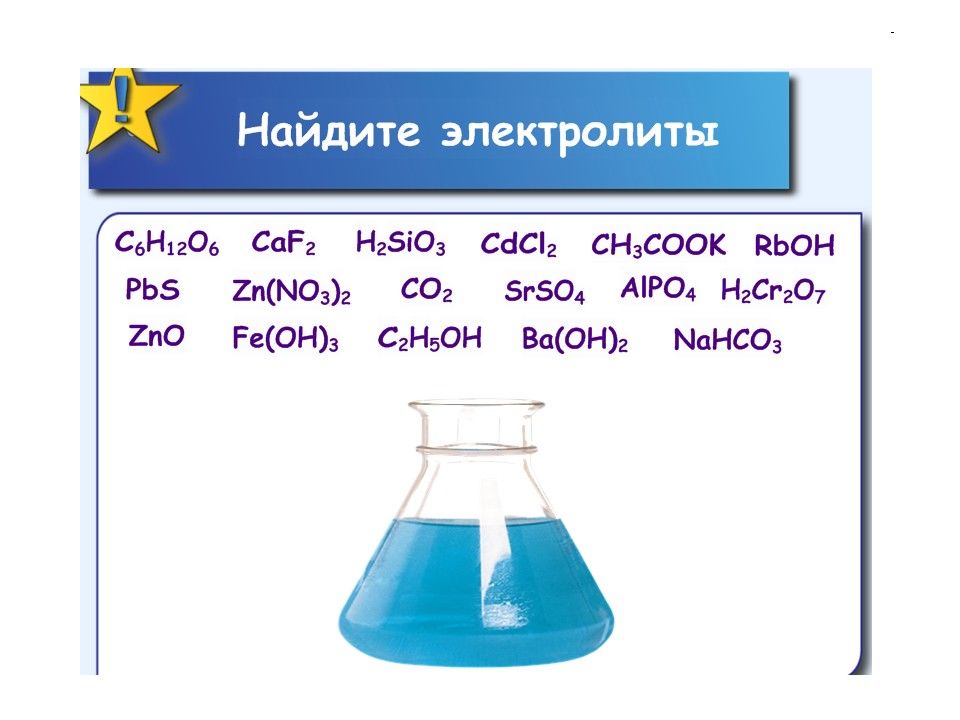 !

Найдите электролиты

$C_6H_{12}O_6$ $CaF_2$ $H_2SiO_3$ $CdCl_2$ $CH_3COOK$ $RbOH$
$PbS$ $Zn(NO_3)_2$ $CO_2$ $SrSO_4$ $AlPO_4$ $H_2Cr_2O_7$
$ZnO$ $Fe(OH)_3$ $C_2H_5OH$ $Ba(OH)_2$ $NaHCO_3$